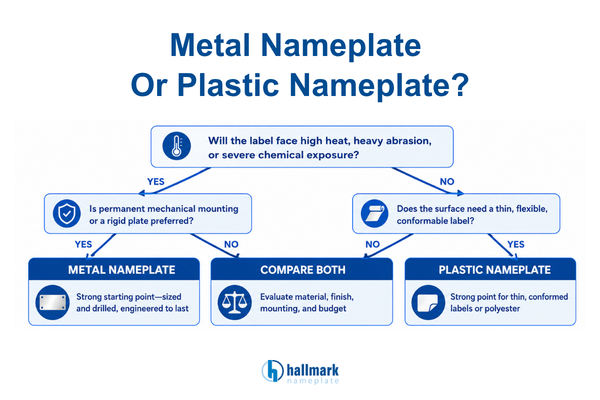 Metal Nameplate
Or Plastic Nameplate?

Will the label face high heat, heavy abrasion, or severe chemical exposure?

YES

NO

Is permanent mechanical mounting or a rigid plate preferred?

Does the surface need a thin, flexible, conformable label?

YES

NO

NO

YES

METAL NAMEPLATE

Strong starting point—sized and drilled, engineered to last

COMPARE BOTH

Evaluate material, finish, mounting, and budget

PLASTIC NAMEPLATE

Strong point for thin, conformed labels or polyester

hallmark
nameplate